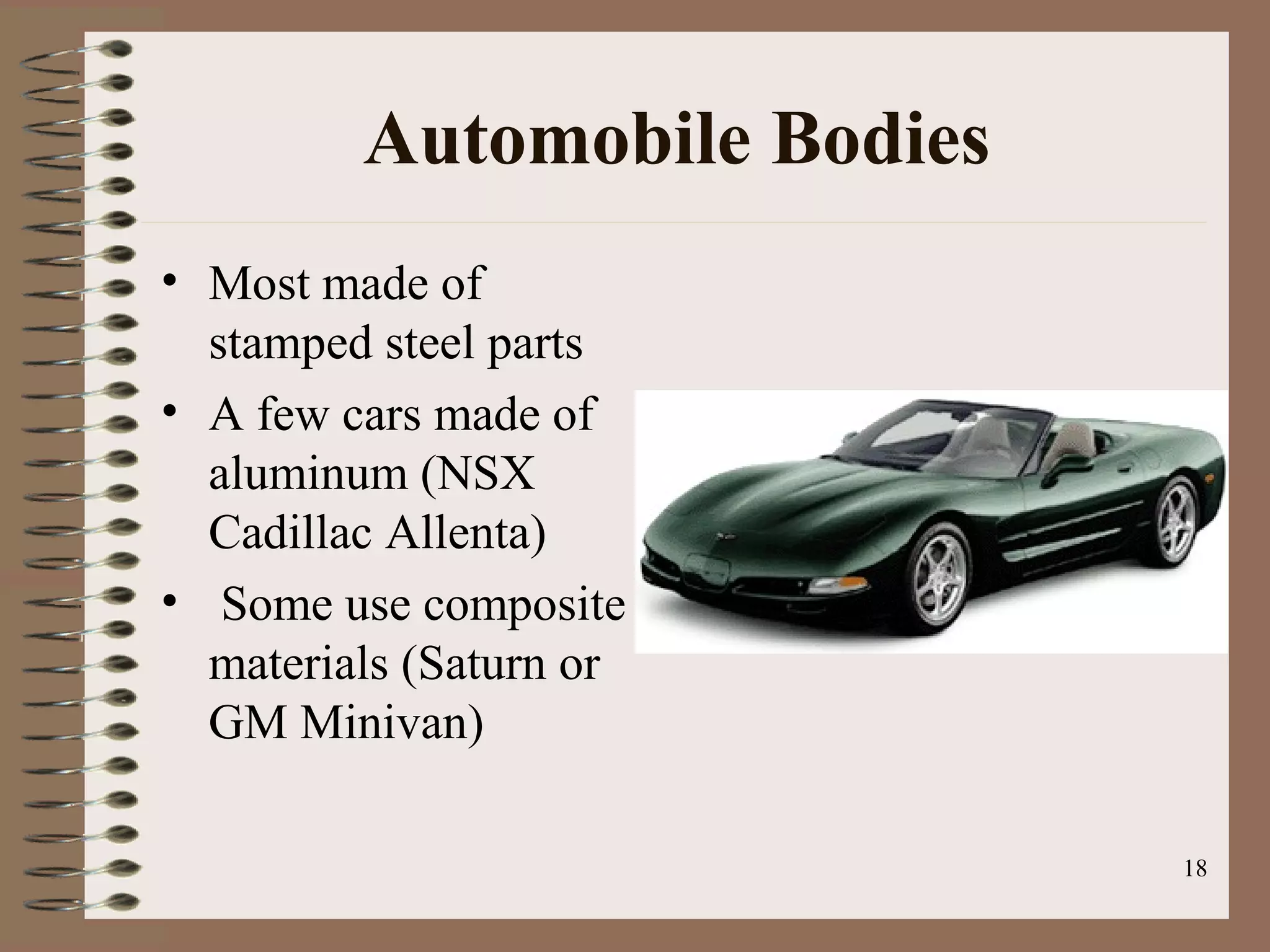 Automobile Bodies

• Most made of stamped steel parts
• A few cars made of aluminum (NSX Cadillac Allenta)
• Some use composite materials (Saturn or GM Minivan)

18